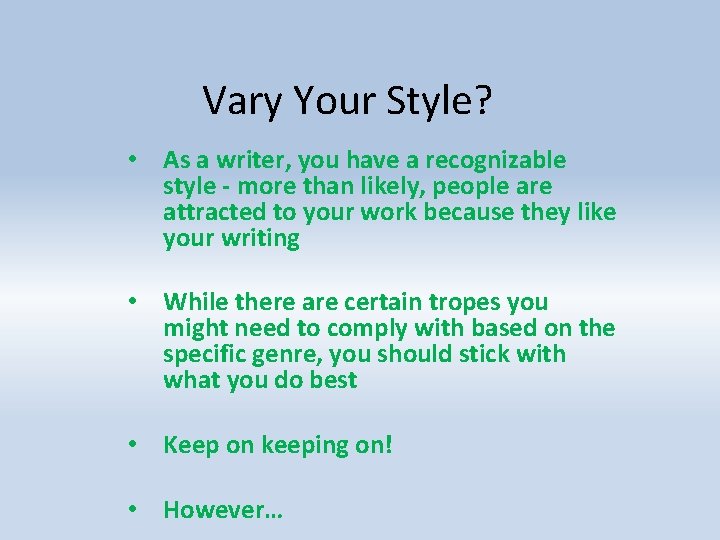 Vary Your Style?

• As a writer, you have a recognizable style - more than likely, people are attracted to your work because they like your writing

• While there are certain tropes you might need to comply with based on the specific genre, you should stick with what you do best

• Keep on keeping on!

• However…